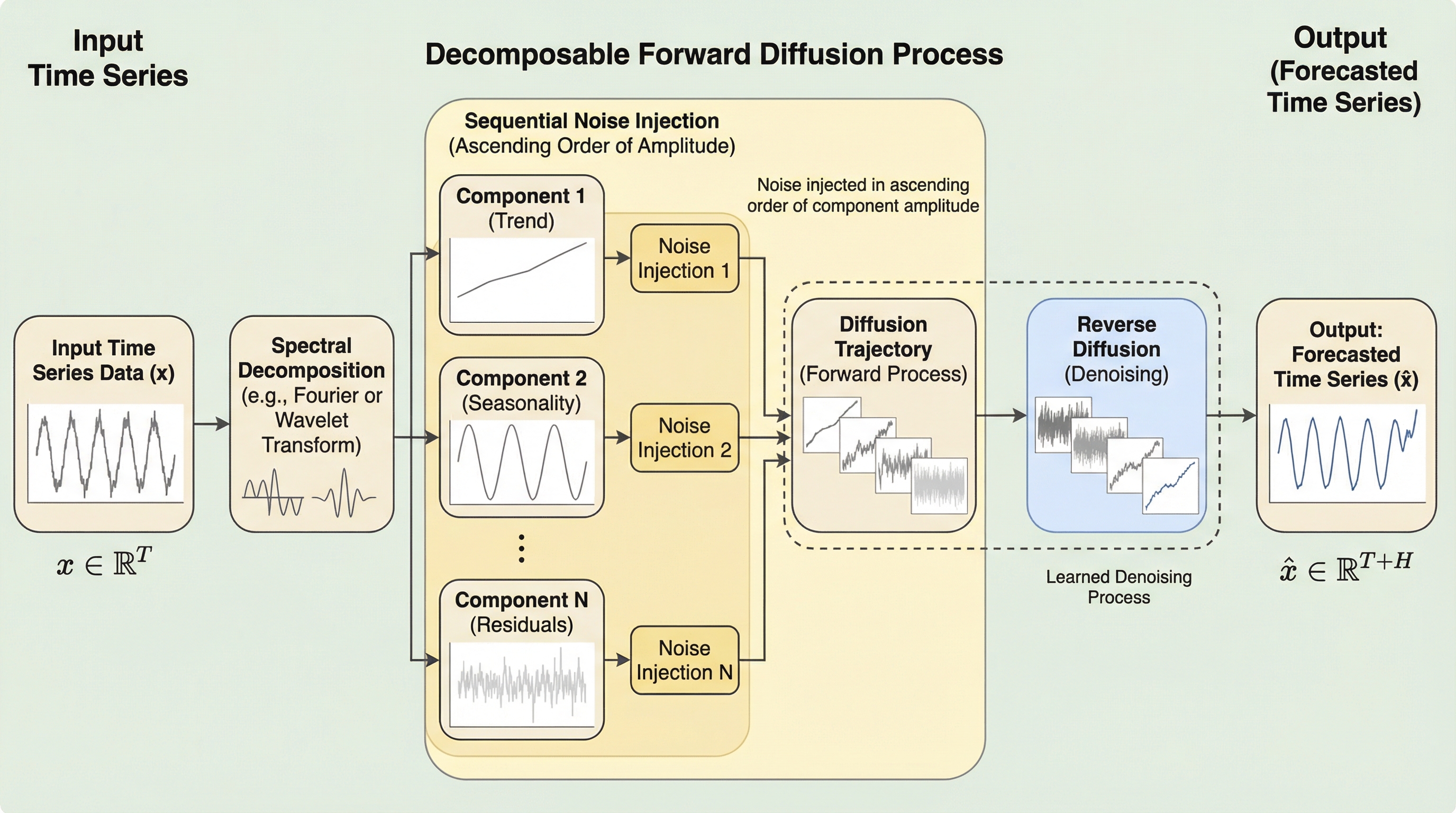 Input Time Series

Decomposable Forward Diffusion Process

Output (Forecasted Time Series)

Input Time Series Data (x)

$x \in \mathbb{R}^T$

Spectral Decomposition (e.g., Fourier or Wavelet Transform)

Sequential Noise Injection (Ascending Order of Amplitude)

Noise injected in ascending order of component amplitude

Component 1 (Trend)

Noise Injection 1

Component 2 (Seasonality)

Noise Injection 2

⋮

Component N (Residuals)

Noise Injection N

Diffusion Trajectory (Forward Process)

Reverse Diffusion (Denoising)

Learned Denoising Process

Output: Forecasted Time Series (x̂)

$\hat{x} \in \mathbb{R}^{T+H}$